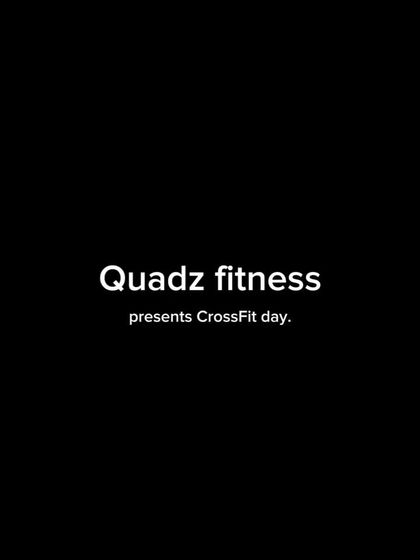 Quadz fitness

presents CrossFit day.